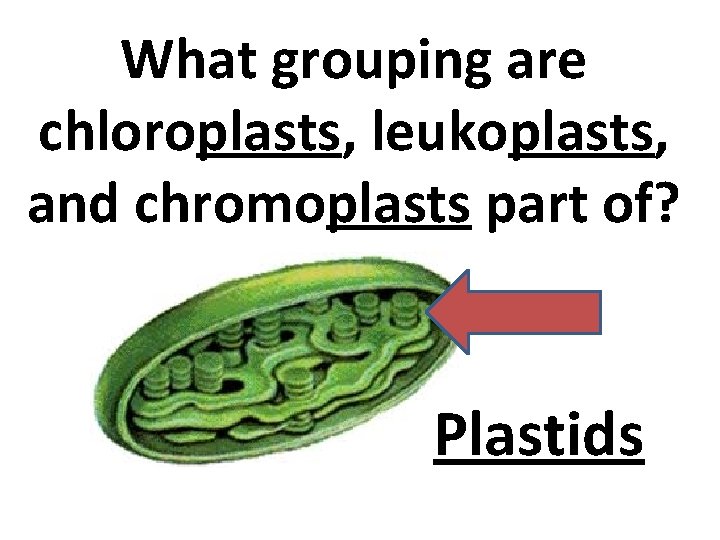 What grouping are chloroplasts, leukoplasts, and chromoplasts part of?

Plastids